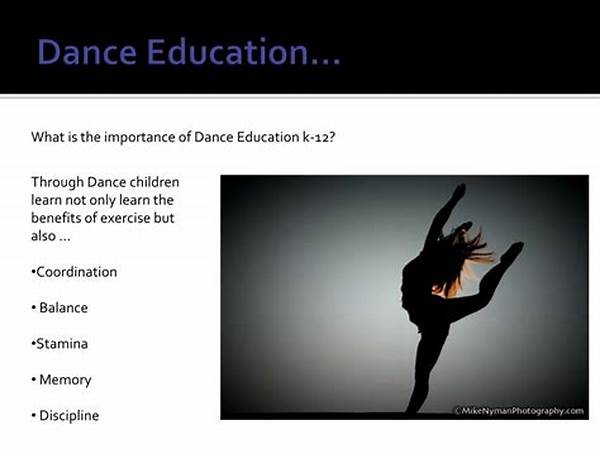 Dance Education…

What is the importance of Dance Education k-12?

Through Dance children learn not only learn the benefits of exercise but also …

•Coordination

• Balance

•Stamina

• Memory

• Discipline

©MikeNymanPhotography.com